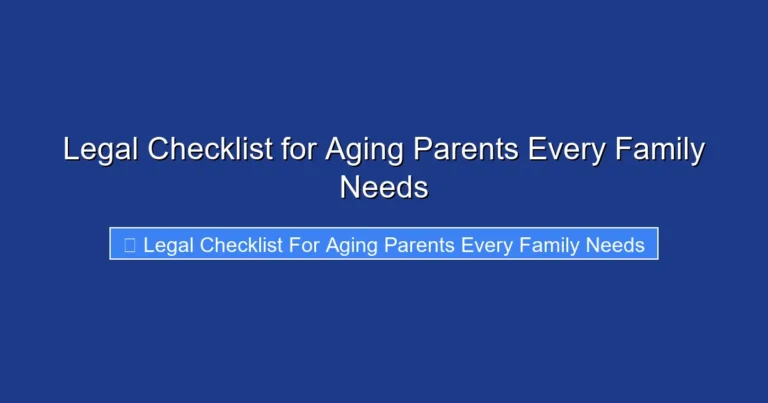 Legal Checklist for Aging Parents Every Family Needs

Legal Checklist For Aging Parents Every Family Needs